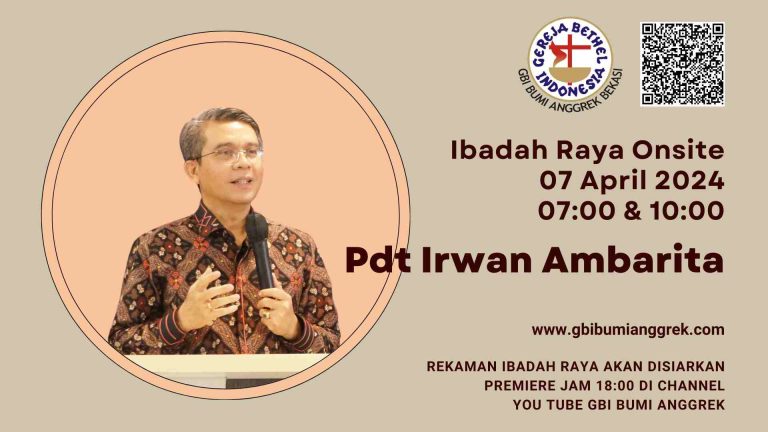 GEREJA BETHEL INDONESIA
GBI BUMI ANGGREK BEKASI

Ibadah Raya Onsite
07 April 2024
07:00 & 10:00

Pdt Irwan Ambarita

www.gbibumianggrek.com

REKAMAN IBADAH RAYA AKAN DISIARKAN PREMIERE JAM 18:00 DI CHANNEL YOU TUBE GBI BUMI ANGGREK